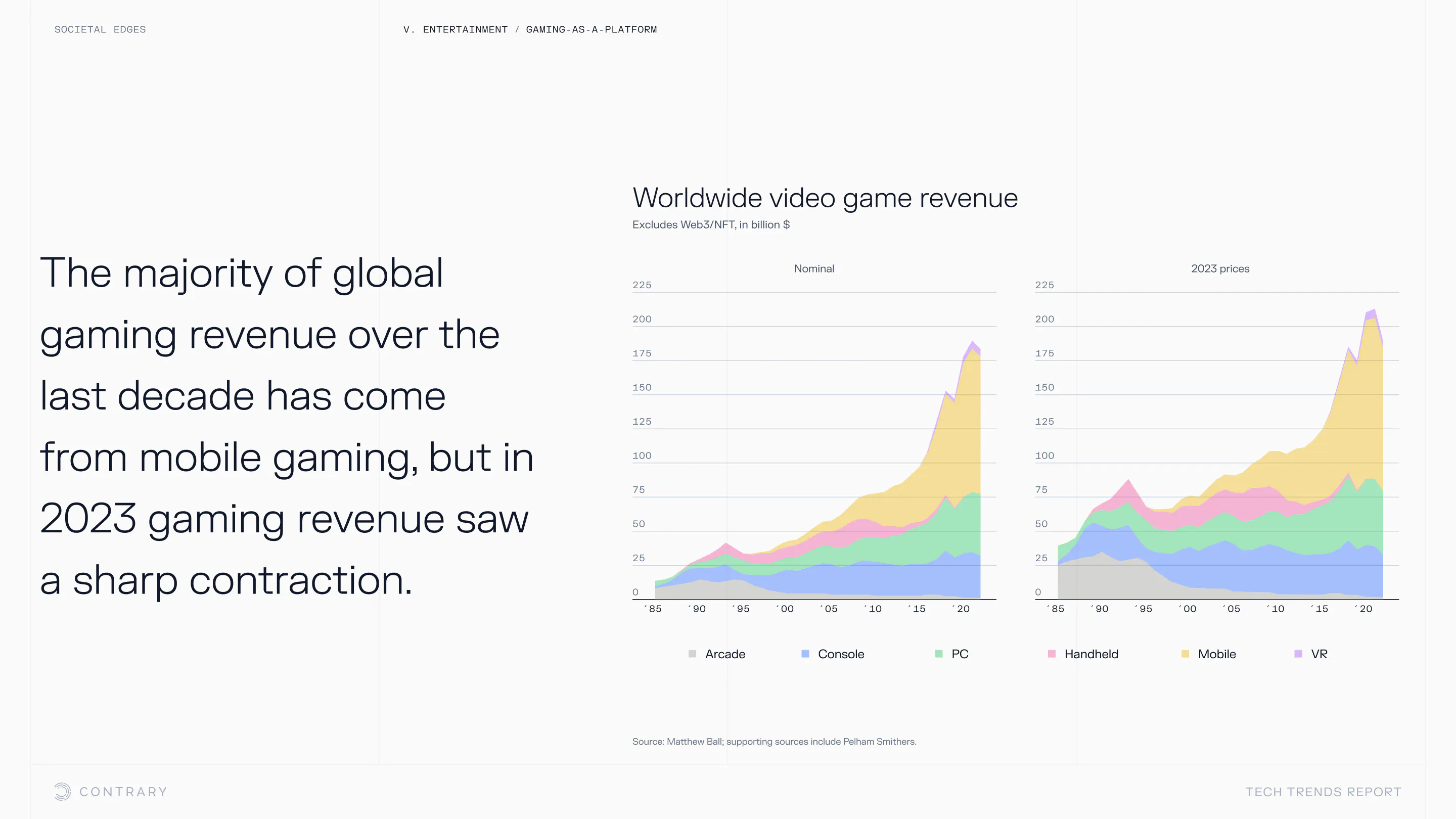 SOCIETAL EDGES

V. ENTERTAINMENT / GAMING-AS-A-PLATFORM

The majority of global gaming revenue over the last decade has come from mobile gaming, but in 2023 gaming revenue saw a sharp contraction.

Worldwide video game revenue

Excludes Web3/NFT, in billion $

Nominal

225
200
175
150
125
100
75
50
25
0

'85 '90 '95 '00 '05 '10 '15 '20

2023 prices

225
200
175
150
125
100
75
50
25
0

'85 '90 '95 '00 '05 '10 '15 '20

Arcade Console PC Handheld Mobile VR

Source: Matthew Ball; supporting sources include Pelham Smithers.

CONTRARY

TECH TRENDS REPORT